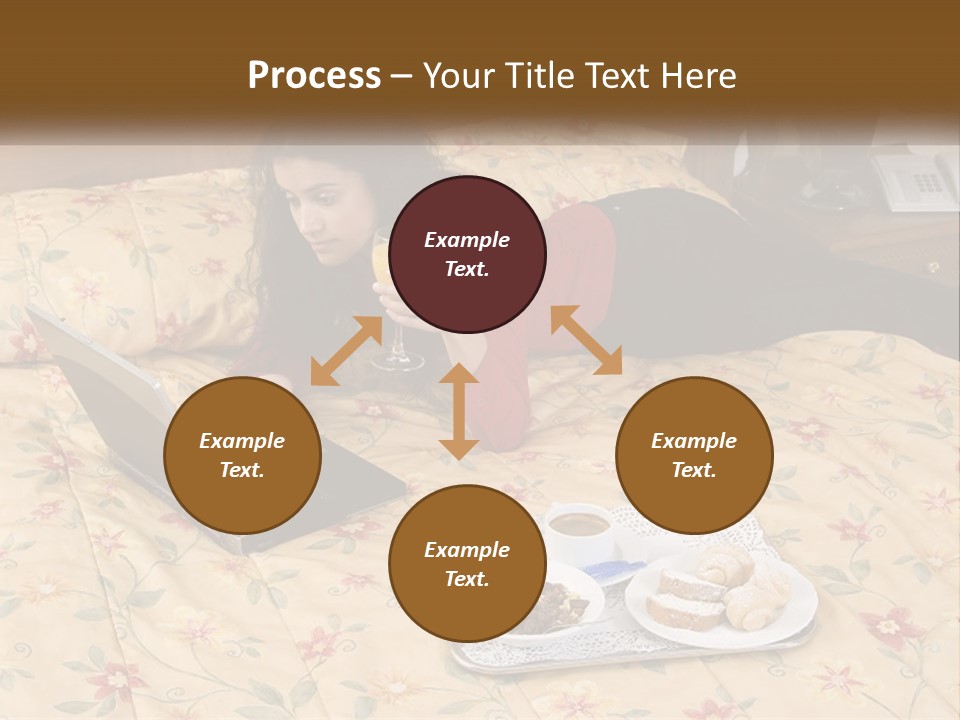 Process – Your Title Text Here

Example Text.

Example Text.

Example Text.

Example Text.